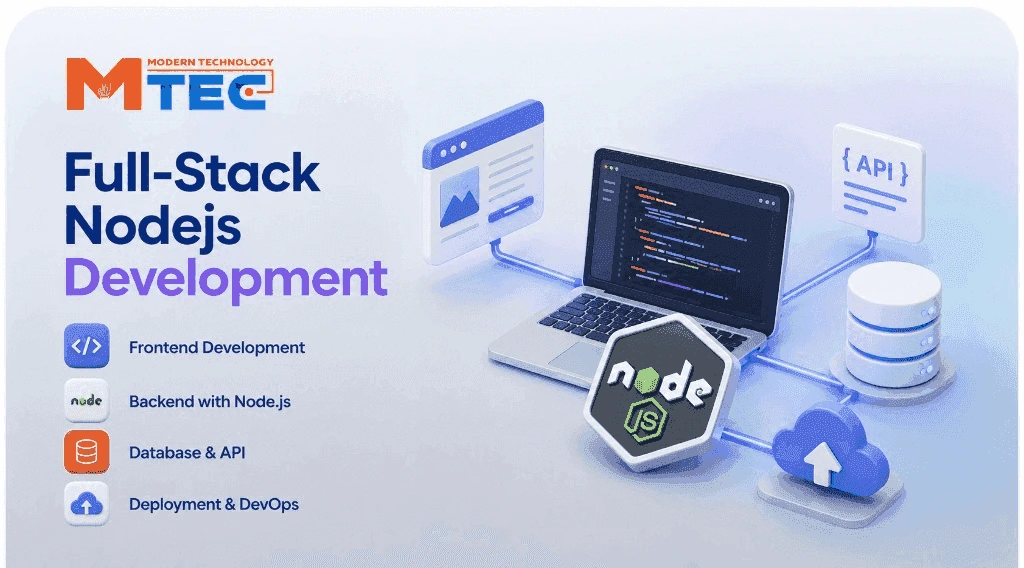 MODERN TECHNOLOGY
MTEC

Full-Stack Nodejs Development

</>
Frontend Development

node
Backend with Node.js

Database & API

Deployment & DevOps

{ API }

node JS